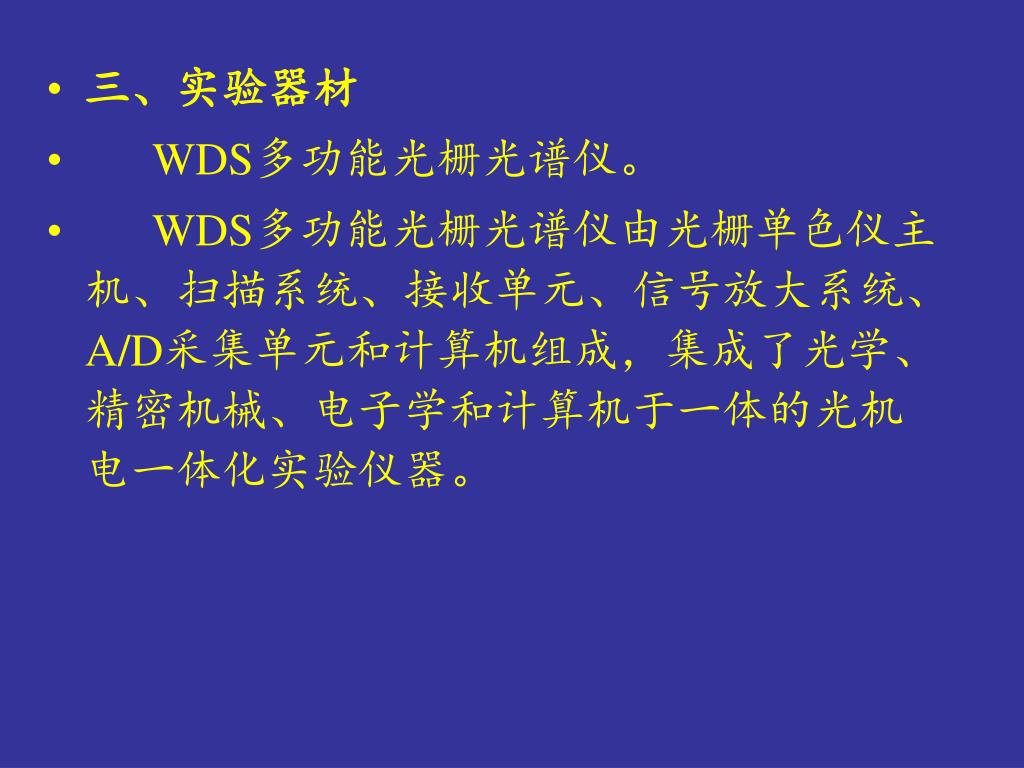 • 三、实验器材

• WDS多功能光栅光谱仪。

• WDS多功能光栅光谱仪由光栅单色仪主机、扫描系统、接收单元、信号放大系统、A/D采集单元和计算机组成，集成了光学、精密机械、电子学和计算机于一体的光机电一体化实验仪器。